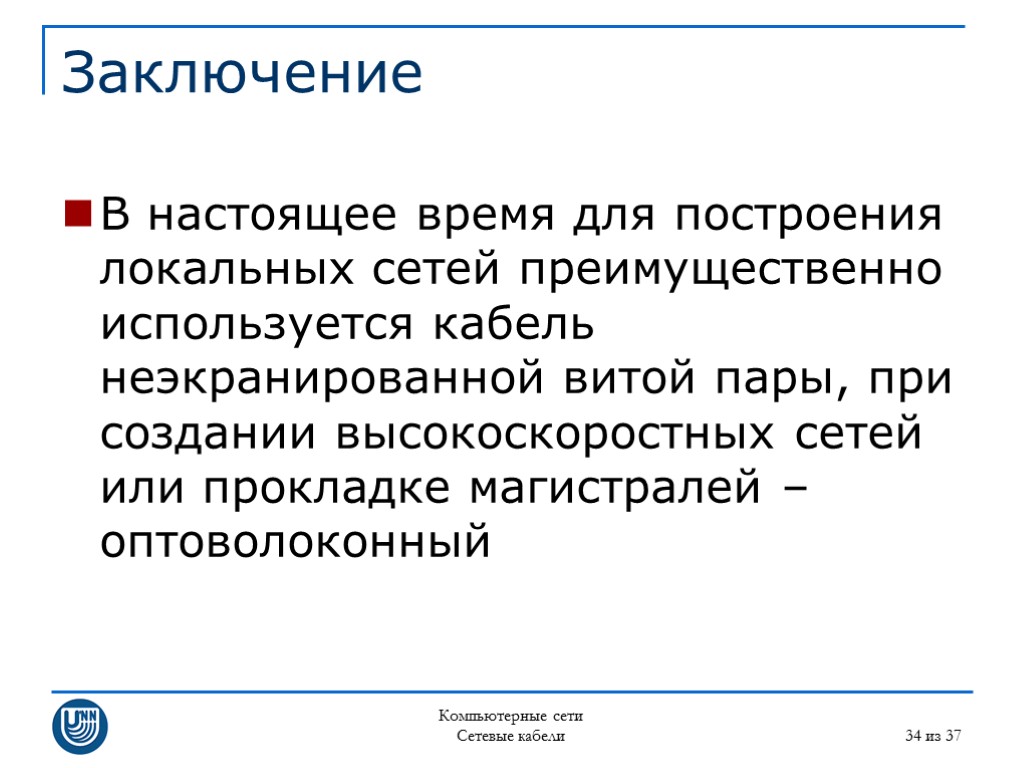 Заключение

В настоящее время для построения локальных сетей преимущественно используется кабель неэкранированной витой пары, при создании высокоскоростных сетей или прокладке магистралей – оптоволоконный

UNN

Компьютерные сети
Сетевые кабели

34 из 37